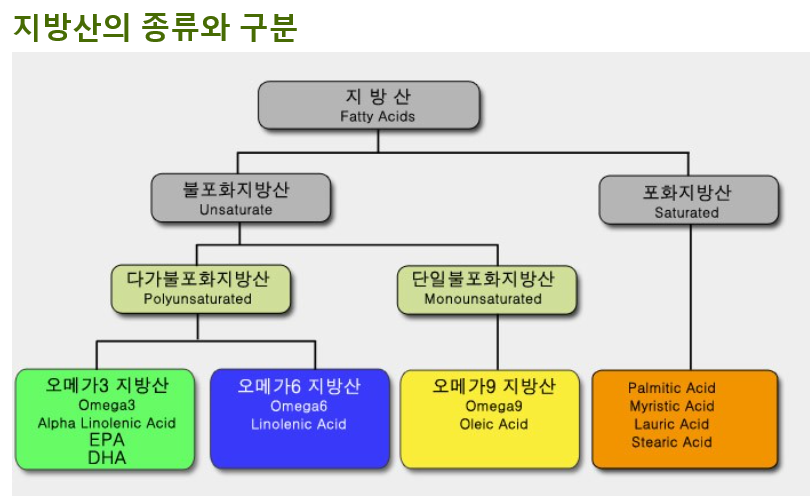 지방산의 종류와 구분

지 방 산
Fatty Acids

불포화지방산
Unsaturate

포화지방산
Saturated

다가불포화지방산
Polyunsaturated

단일불포화지방산
Monounsaturated

오메가3 지방산
Omega3
Alpha Linolenic Acid
EPA
DHA

오메가6 지방산
Omega6
Linolenic Acid

오메가9 지방산
Omega9
Oleic Acid

Palmitic Acid
Myristic Acid
Lauric Acid
Stearic Acid